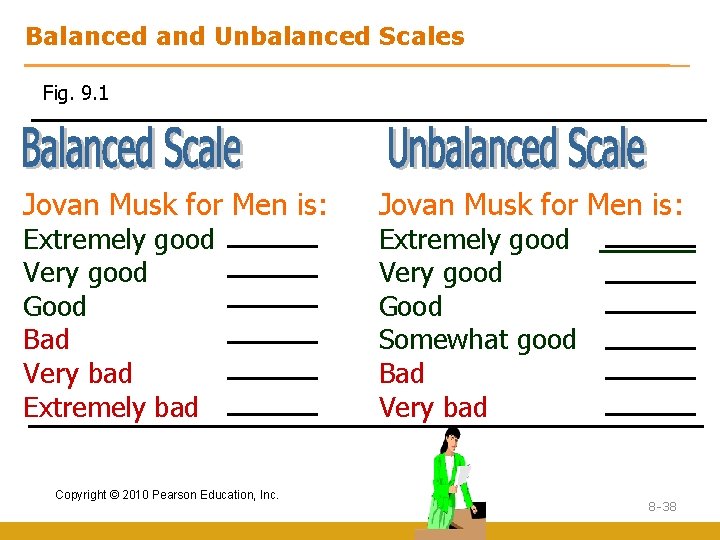 Balanced and Unbalanced Scales

Fig. 9.1

Balanced Scale

Jovan Musk for Men is:
Extremely good ______
Very good ______
Good ______
Bad ______
Very bad ______
Extremely bad ______

Unbalanced Scale

Jovan Musk for Men is:
Extremely good ______
Very good ______
Good ______
Somewhat good ______
Bad ______
Very bad ______

Copyright © 2010 Pearson Education, Inc.

8-38